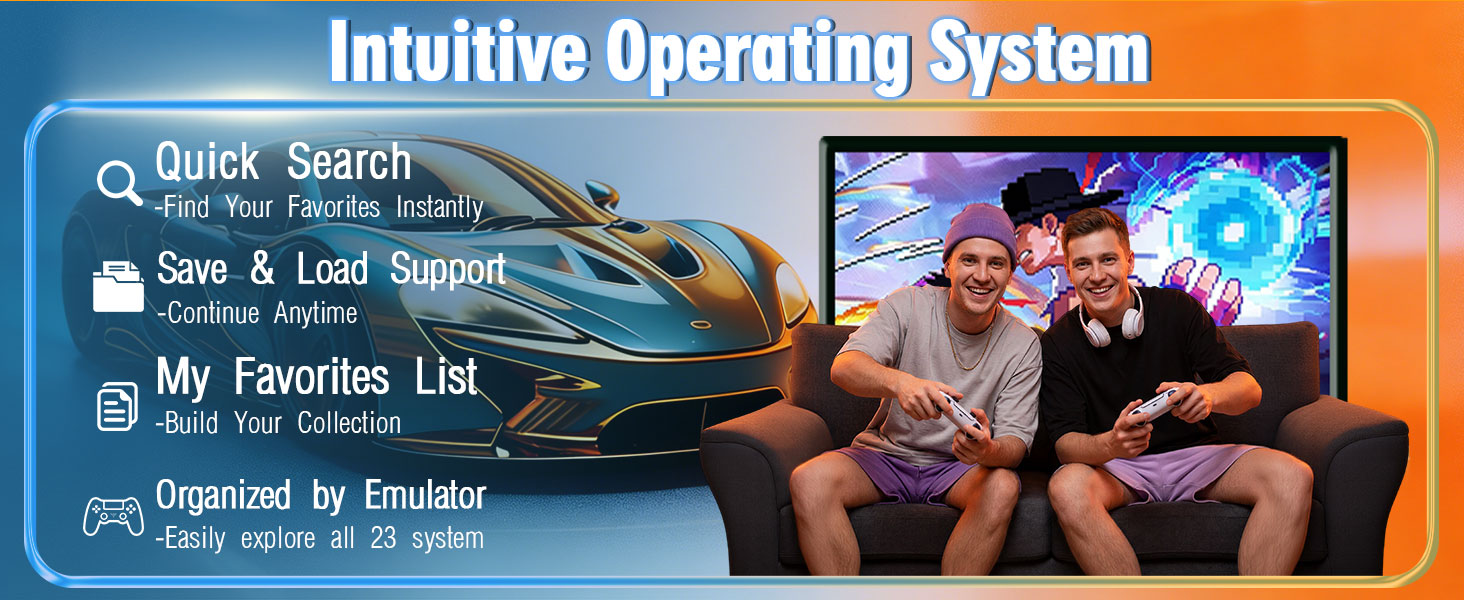 Intuitive Operating System

Quick Search
-Find Your Favorites Instantly

Save & Load Support
-Continue Anytime

My Favorites List
-Build Your Collection

Organized by Emulator
-Easily explore all 23 system